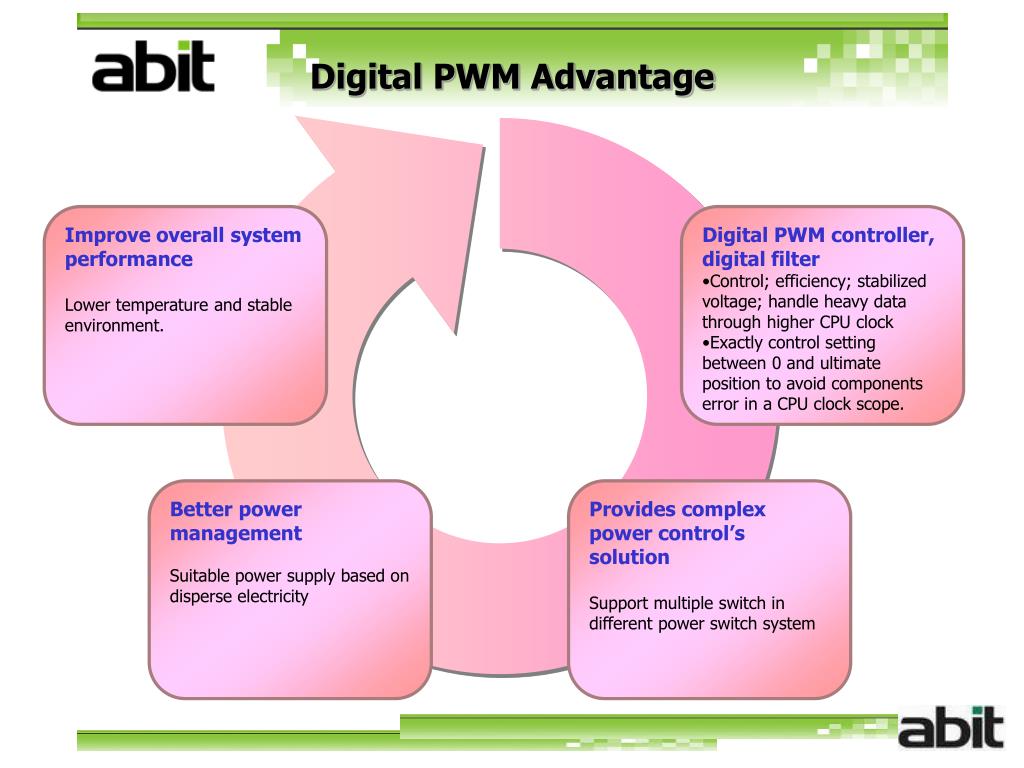 abit

Digital PWM Advantage

Improve overall system performance

Lower temperature and stable environment.

Digital PWM controller, digital filter
•Control; efficiency; stabilized voltage; handle heavy data through higher CPU clock
•Exactly control setting between 0 and ultimate position to avoid components error in a CPU clock scope.

Better power management

Suitable power supply based on disperse electricity

Provides complex power control's solution

Support multiple switch in different power switch system

abit